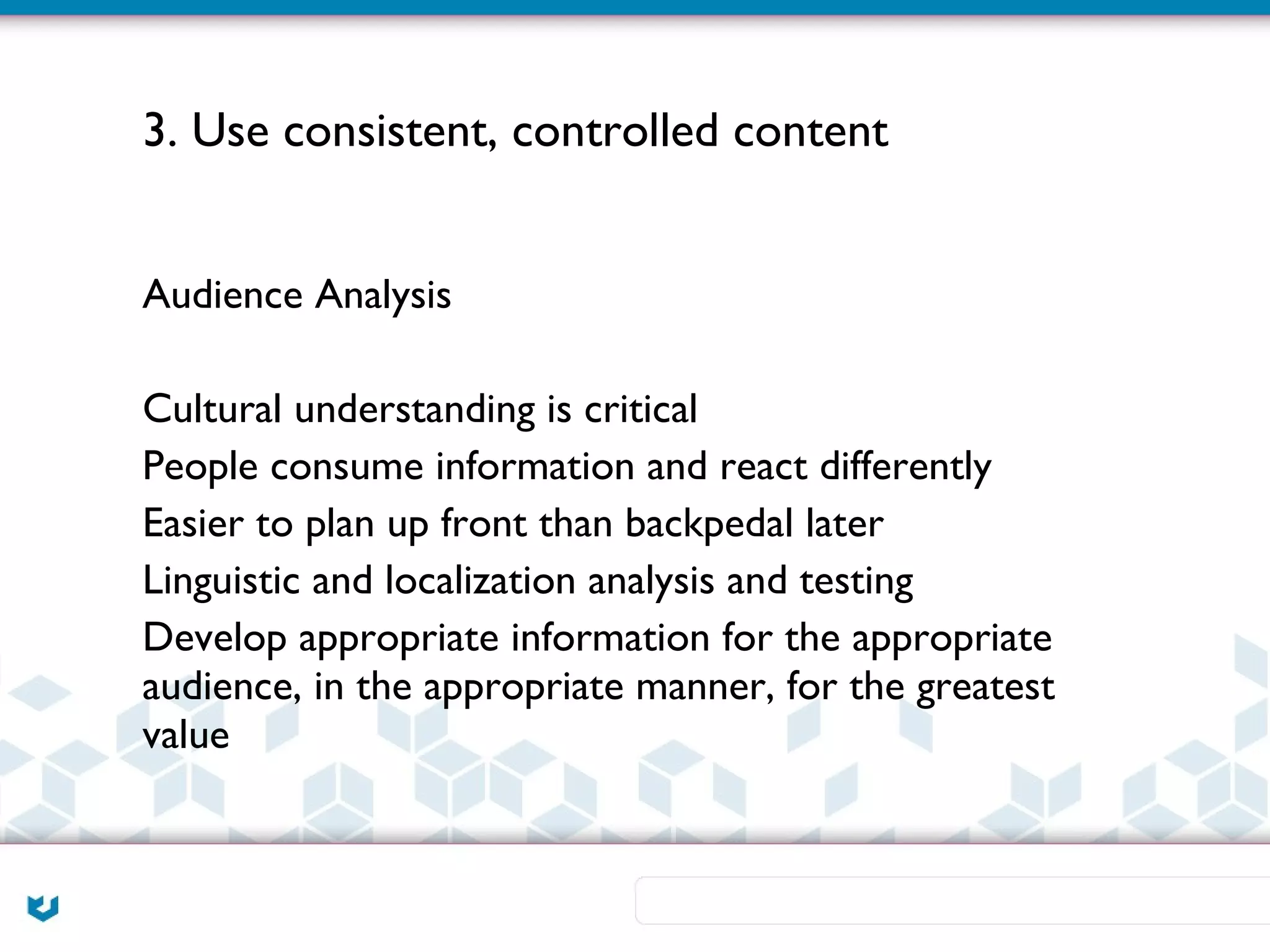 3. Use consistent, controlled content

Audience Analysis

Cultural understanding is critical

People consume information and react differently

Easier to plan up front than backpedal later

Linguistic and localization analysis and testing

Develop appropriate information for the appropriate audience, in the appropriate manner, for the greatest value